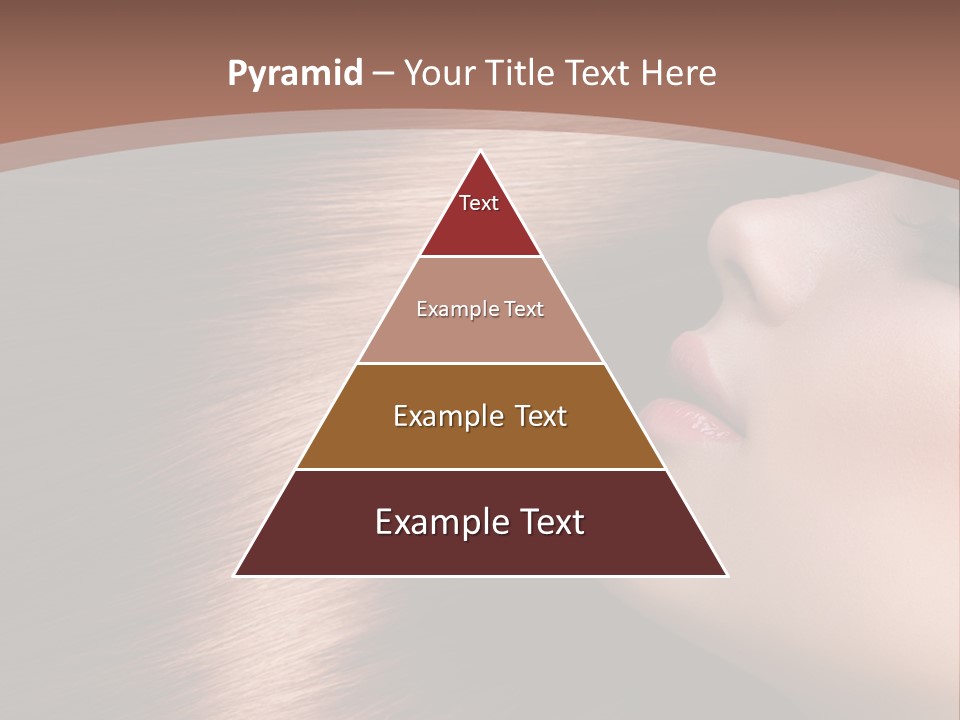 Pyramid – Your Title Text Here

Text

Example Text

Example Text

Example Text